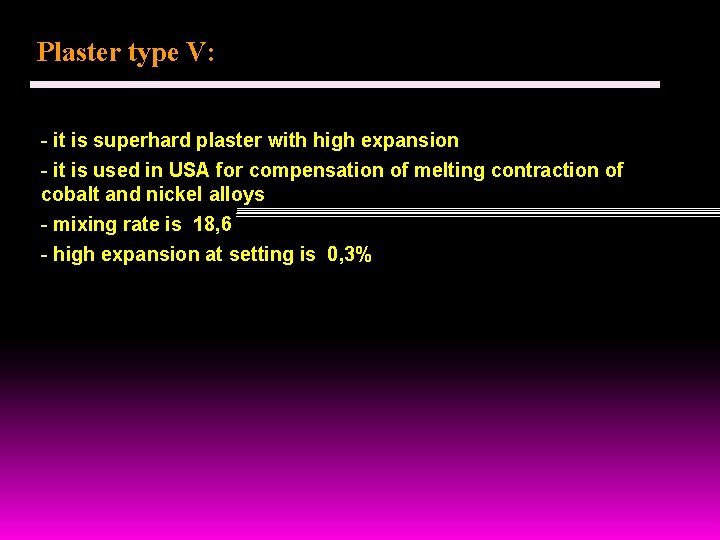 Plaster type V:

- it is superhard plaster with high expansion

- it is used in USA for compensation of melting contraction of cobalt and nickel alloys

- mixing rate is 18,6

- high expansion at setting is 0,3%